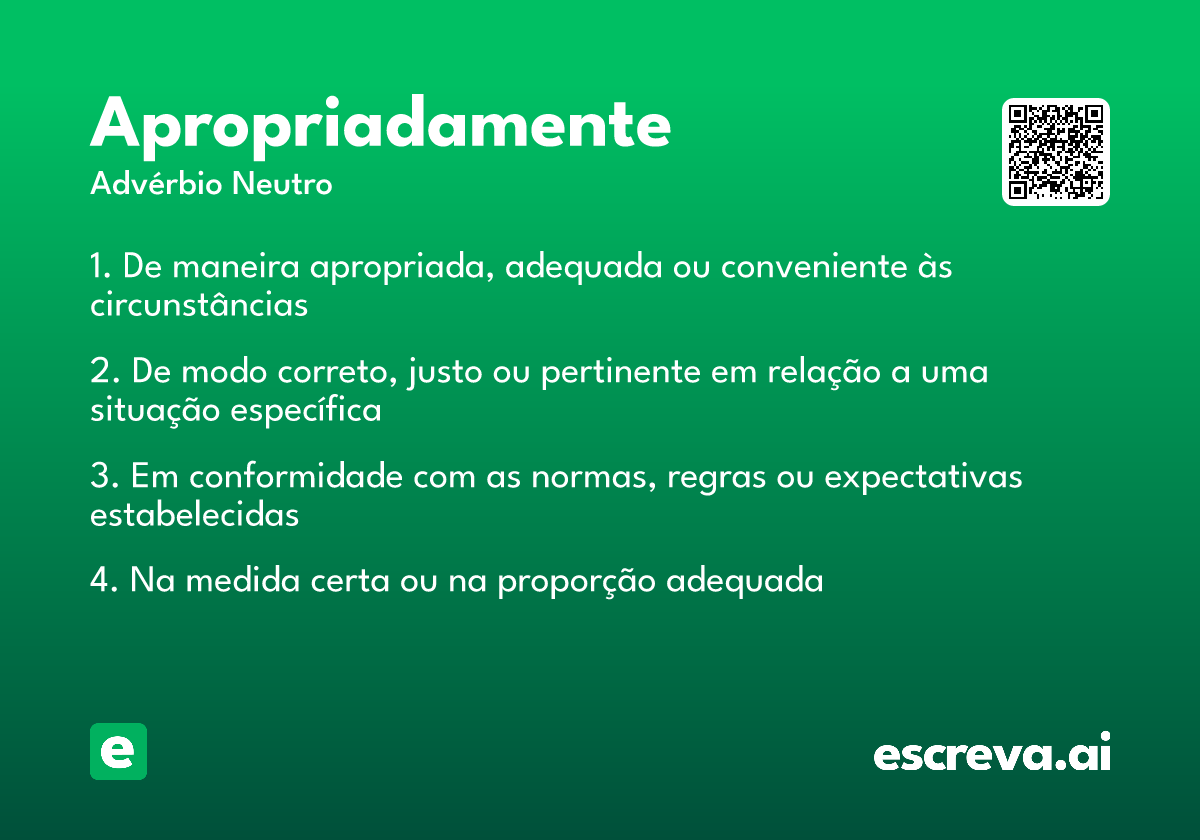 Apropriadamente
Advérbio Neutro

1. De maneira apropriada, adequada ou conveniente às circunstâncias

2. De modo correto, justo ou pertinente em relação a uma situação específica

3. Em conformidade com as normas, regras ou expectativas estabelecidas

4. Na medida certa ou na proporção adequada

e

escreva.ai